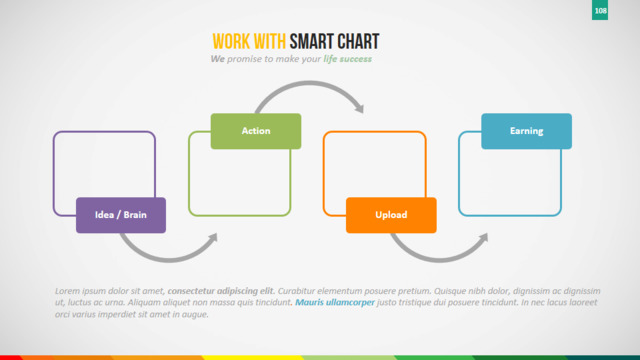 108

WORK WITH SMART CHART

We promise to make your life success

Idea / Brain

Action

Upload

Earning

Lorem ipsum dolor sit amet, consectetur adipiscing elit. Curabitur elementum posuere pretium. Quisque nibh dolor, dignissim ac dignissim ut, luctus ac urna. Aliquam aliquet non massa quis tincidunt. Mauris ullamcorper justo tristique dui posuere tincidunt. In nec lacus laoreet orci varius imperdiet sit amet in augue.